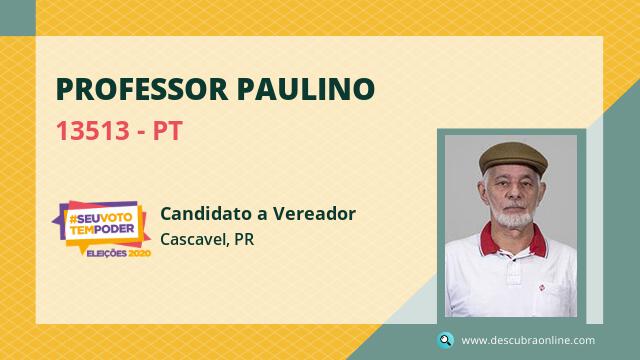 PROFESSOR PAULINO

13513 - PT

#SEUVOTO TEMPODER
ELEIÇÕES 2020

Candidato a Vereador

Cascavel, PR

www.descubraonline.com